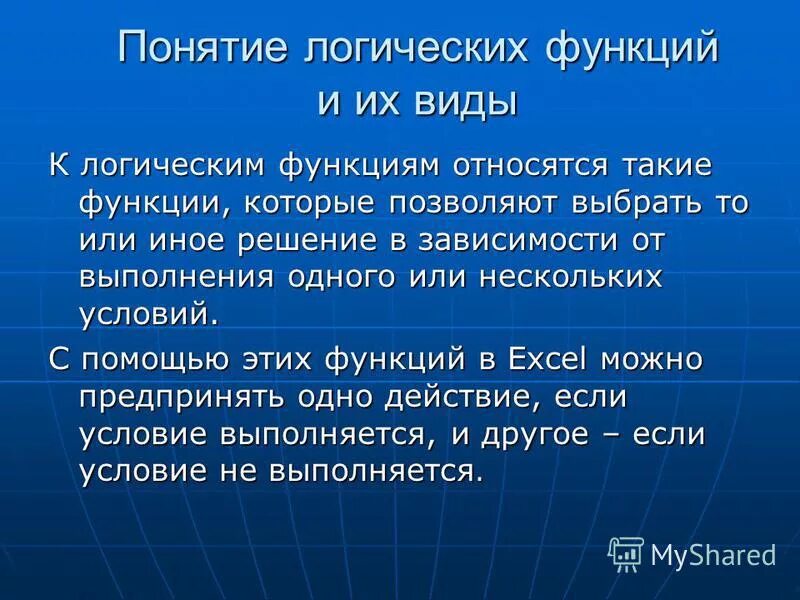 Понятие логических функций и их виды

К логическим функциям относятся такие функции, которые позволяют выбрать то или иное решение в зависимости от выполнения одного или нескольких условий.

С помощью этих функций в Excel можно предпринять одно действие, если условие выполняется, и другое – если условие не выполняется.

MyShared